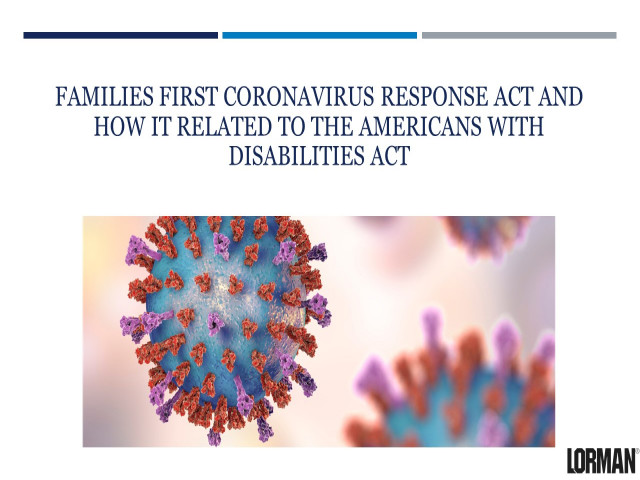 FAMILIES FIRST CORONAVIRUS RESPONSE ACT AND HOW IT RELATED TO THE AMERICANS WITH DISABILITIES ACT

LORMAN®